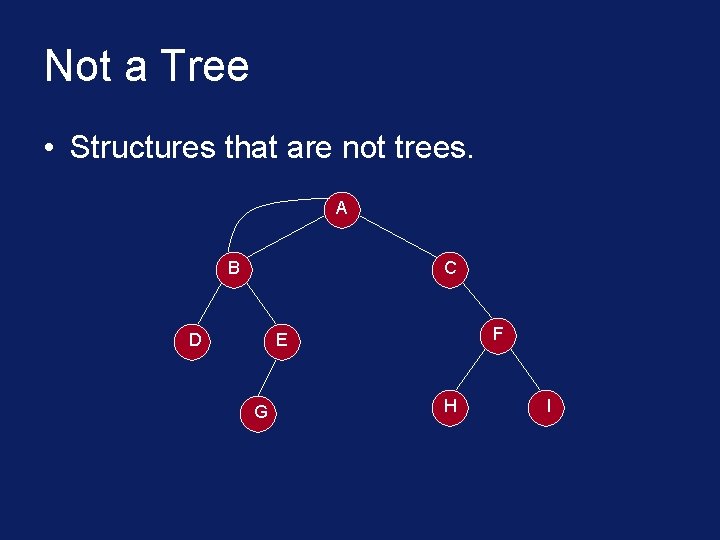 Not a Tree

• Structures that are not trees.

A
B
C
D
E
F
G
H
I